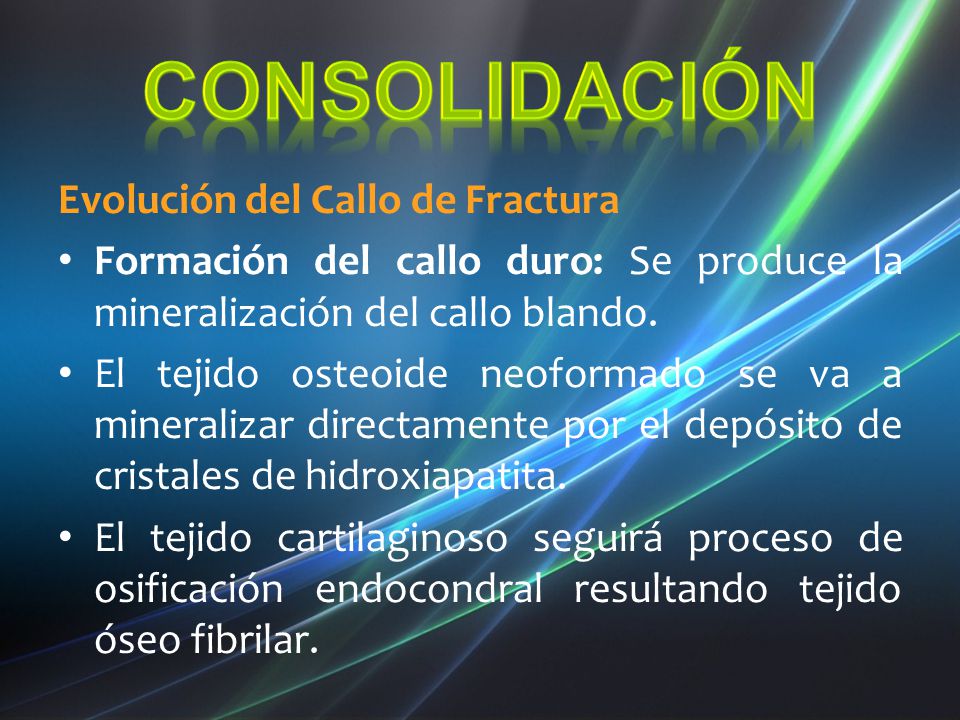 CONSOLIDACIÓN

Evolución del Callo de Fractura

• Formación del callo duro: Se produce la mineralización del callo blando.

• El tejido osteoide neoformado se va a mineralizar directamente por el depósito de cristales de hidroxiapatita.

• El tejido cartilaginoso seguirá proceso de osificación endocondral resultando tejido óseo fibrilar.